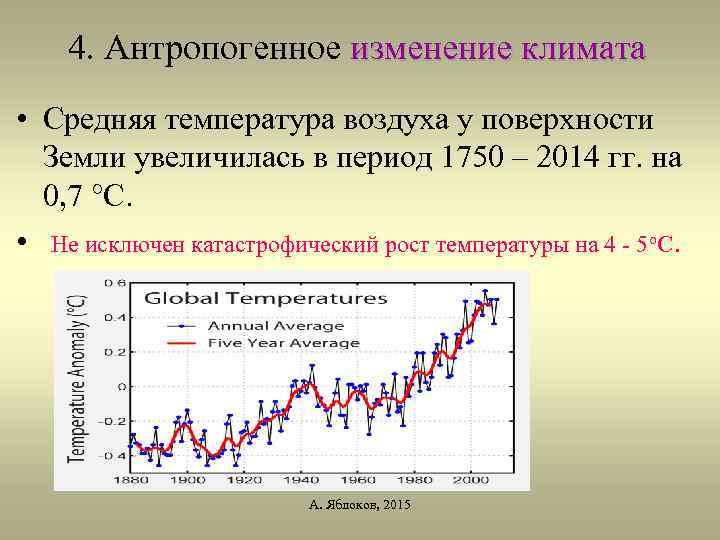 4. Антропогенное изменение климата

• Средняя температура воздуха у поверхности Земли увеличилась в период 1750 – 2014 гг. на 0,7 °С.

• Не исключен катастрофический рост температуры на 4 - 5°С.

Global Temperatures

Annual Average

Five Year Average

Temperature Anomaly (°C)

0.6
0.4
0.2
0
-0.2
-0.4

1880 1900 1920 1940 1960 1980 2000

А. Яблоков, 2015